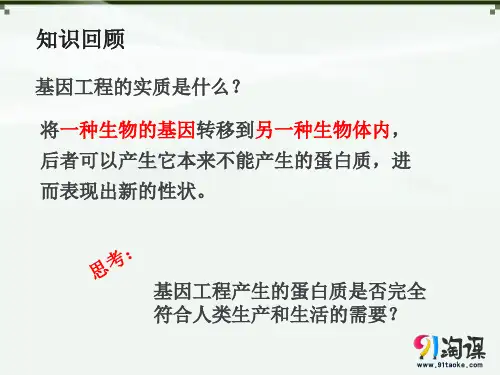 知识回顾

基因工程的实质是什么？

将一种生物的基因转移到另一种生物体内，后者可以产生它本来不能产生的蛋白质，进而表现出新的性状。

思考：

基因工程产生的蛋白质是否完全符合人类生产和生活的需要？

91淘课
www.91taoke.com